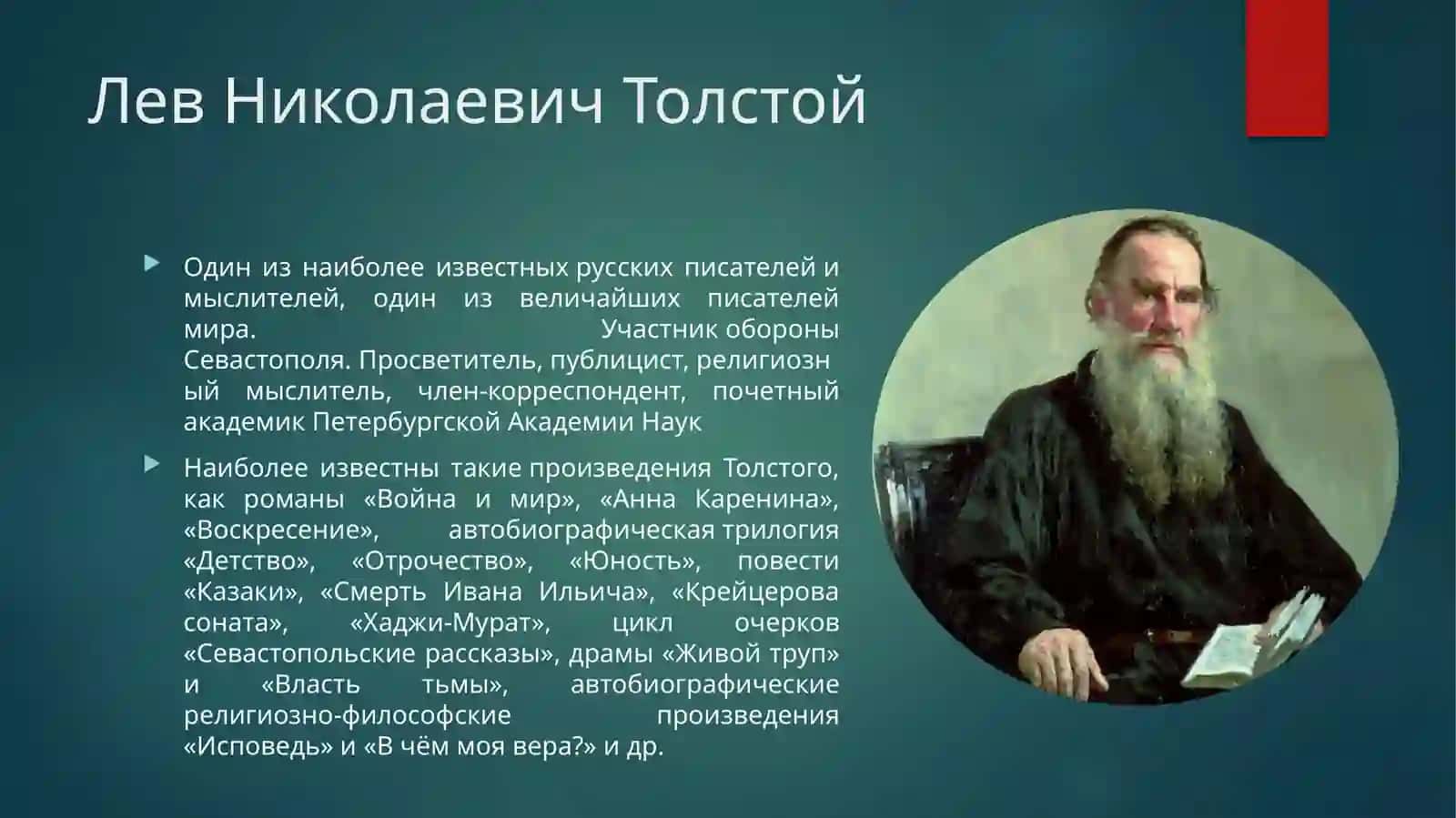 Лев Николаевич Толстой

Один из наиболее известных русских писателей и мыслителей, один из величайших писателей мира. Участник обороны Севастополя. Просветитель, публицист, религиозный мыслитель, член-корреспондент, почетный академик Петербургской Академии Наук

Наиболее известны такие произведения Толстого, как романы «Война и мир», «Анна Каренина», «Воскресение», автобиографическая трилогия «Детство», «Отрочество», «Юность», повести «Казаки», «Смерть Ивана Ильича», «Крейцерова соната», «Хаджи-Мурат», цикл очерков «Севастопольские рассказы», драмы «Живой труп» и «Власть тьмы», автобиографические религиозно-философские произведения «Исповедь» и «В чём моя вера?» и др.